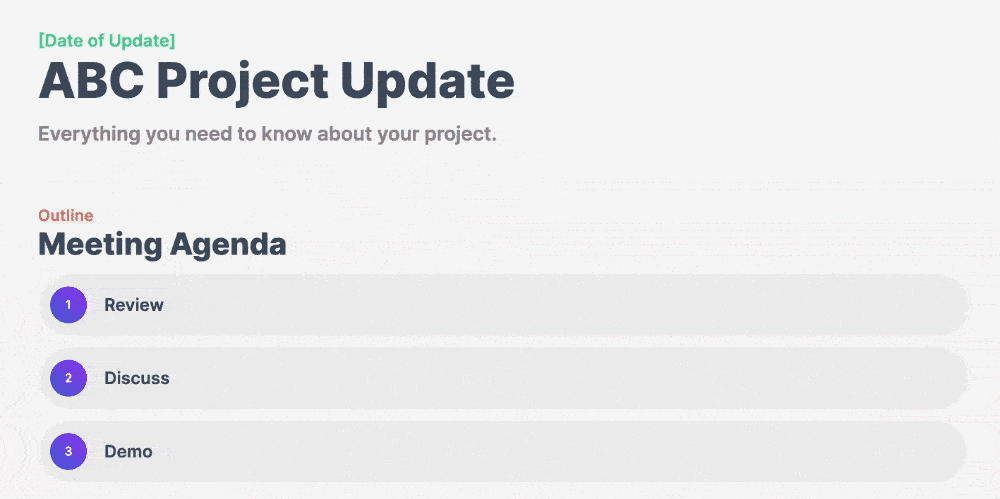 [Date of Update]
ABC Project Update
Everything you need to know about your project.

Outline
Meeting Agenda
1 Review
2 Discuss
3 Demo